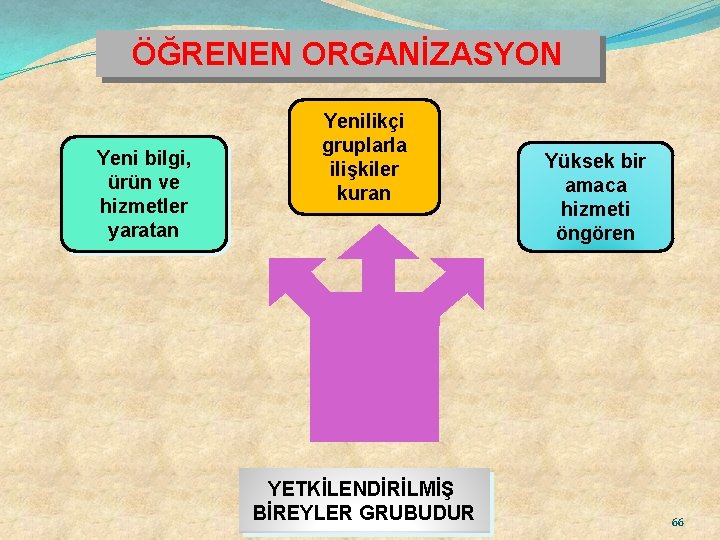 ÖĞRENEN ORGANİZASYON

Yeni bilgi, ürün ve hizmetler yaratan

Yenilikçi gruplarla ilişkiler kuran

Yüksek bir amaca hizmeti öngören

YETKİLENDİRİLMİŞ BİREYLER GRUBUDUR

66